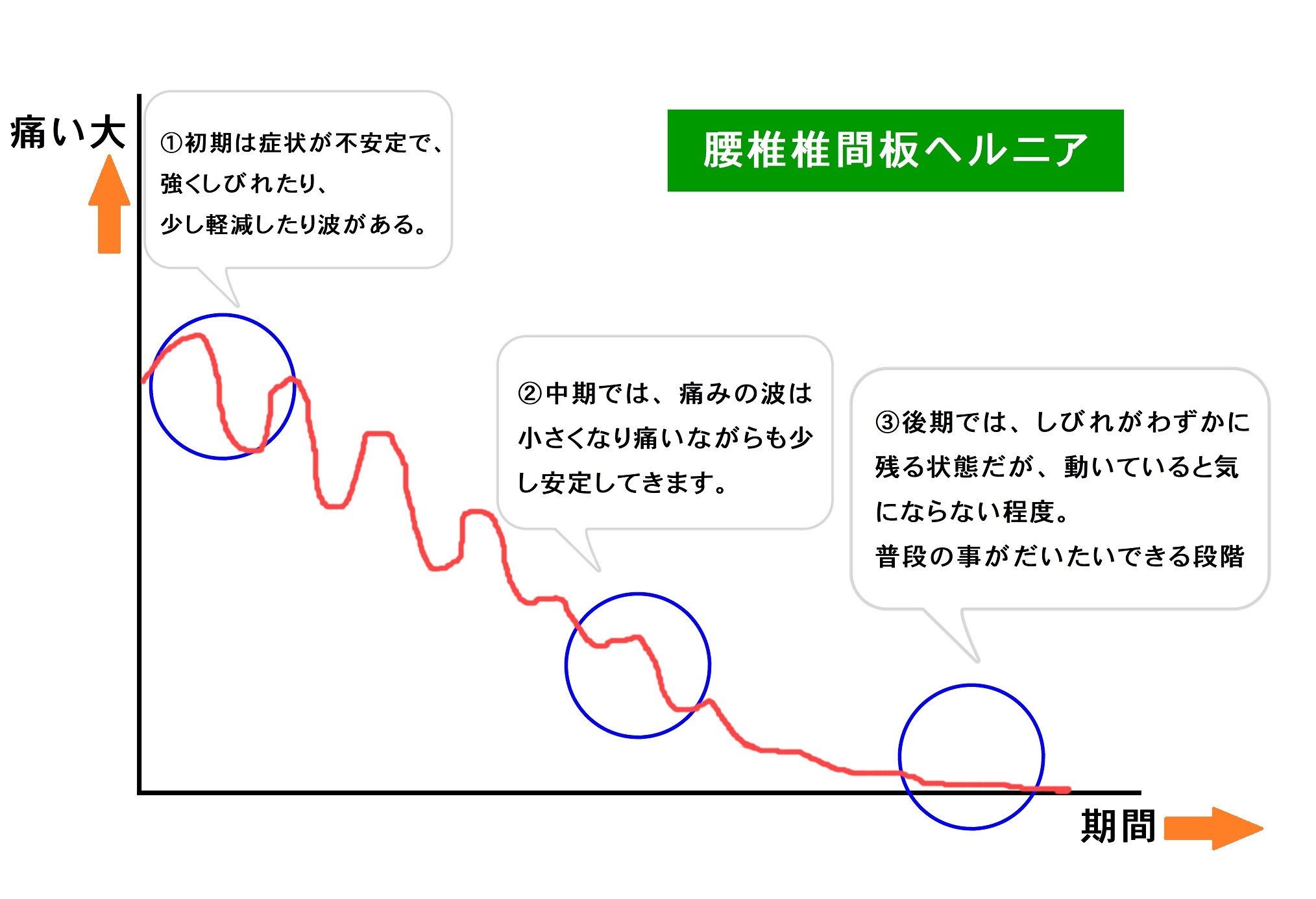 痛い大

①初期は症状が不安定で、強くしびれたり、少し軽減したり波がある。

腰椎椎間板ヘルニア

②中期では、痛みの波は小さくなり痛いながらも少し安定してきます。

③後期では、しびれがわずかに残る状態だが、動いていると気にならない程度。
普段の事がだいたいできる段階

期間